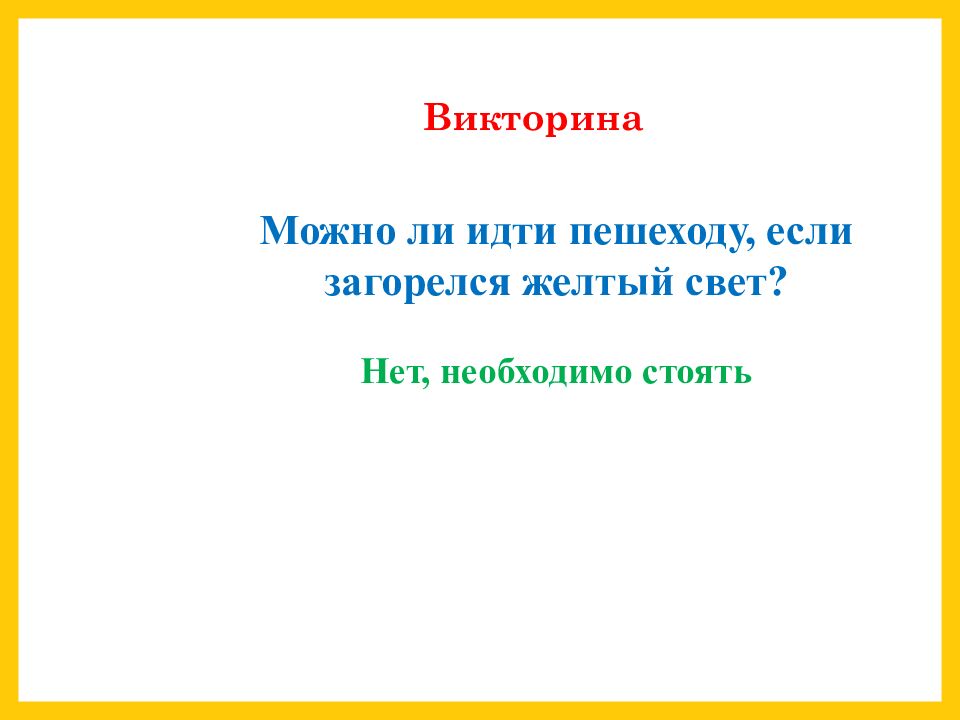 Викторина

Можно ли идти пешеходу, если загорелся желтый свет?

Нет, необходимо стоять